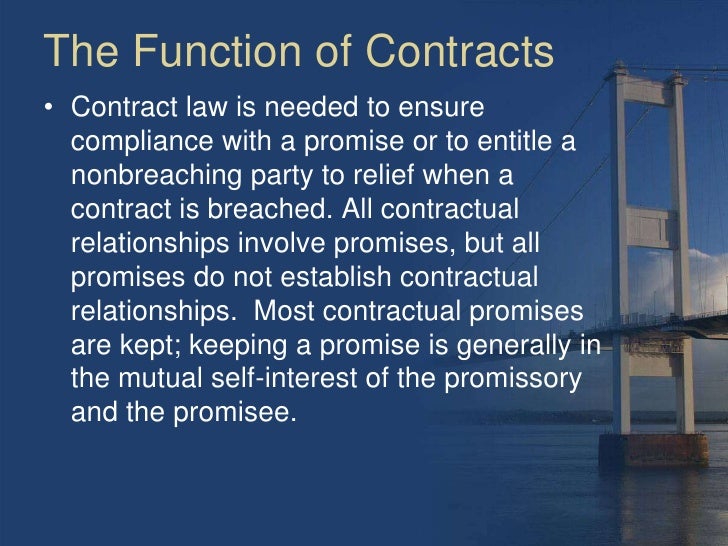 The Function of Contracts

• Contract law is needed to ensure compliance with a promise or to entitle a nonbreaching party to relief when a contract is breached. All contractual relationships involve promises, but all promises do not establish contractual relationships. Most contractual promises are kept; keeping a promise is generally in the mutual self-interest of the promissory and the promisee.